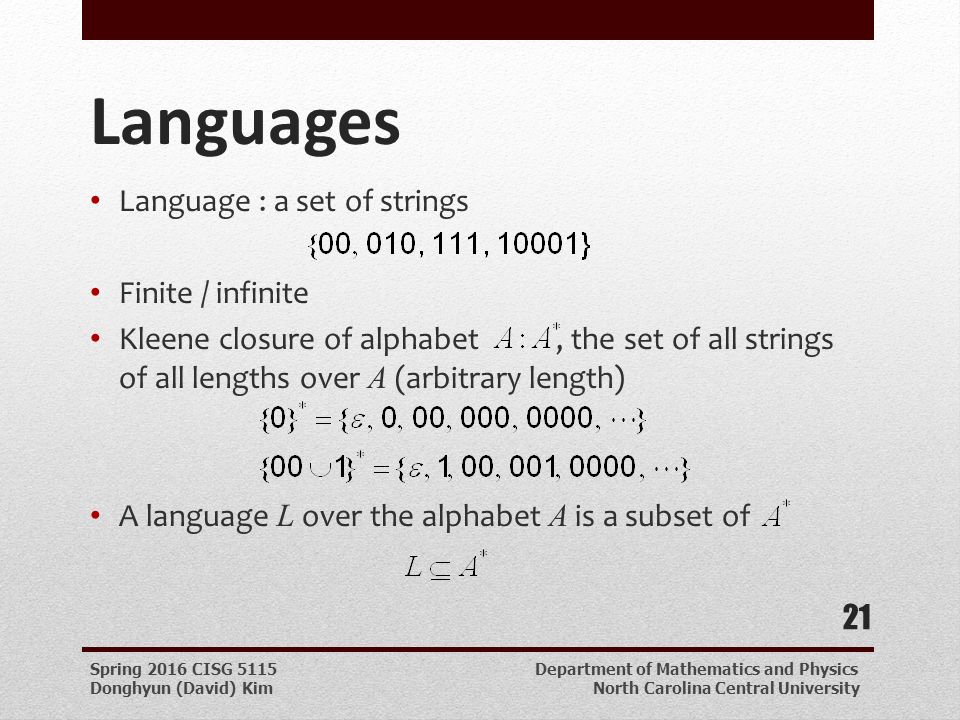 Languages

• Language : a set of strings

$\{00, 010, 111, 10001\}$

• Finite / infinite

• Kleene closure of alphabet $A : A^*$, the set of all strings of all lengths over $A$ (arbitrary length)

$\{0\}^* = \{\varepsilon, 0, 00, 000, 0000, \cdots\}$

$\{00 \cup 1\}^* = \{\varepsilon, 1, 00, 001, 0000, \cdots\}$

• A language $L$ over the alphabet $A$ is a subset of $A^*$

$L \subseteq A^*$

21

Spring 2016 CISG 5115
Donghyun (David) Kim

Department of Mathematics and Physics
North Carolina Central University